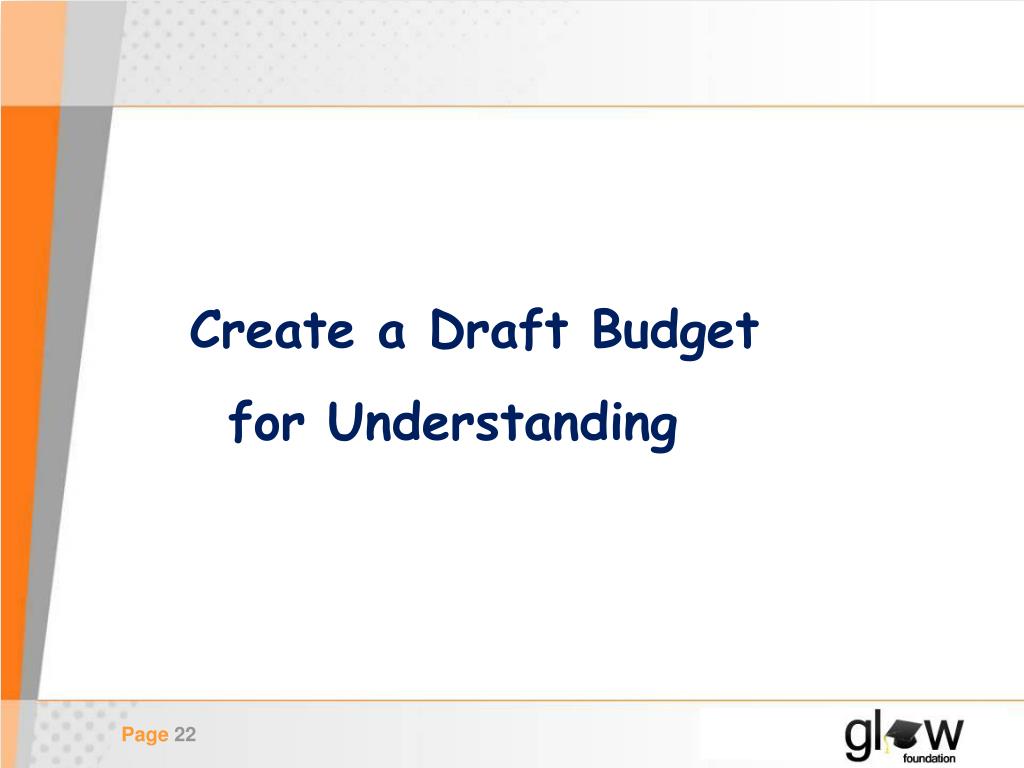 Create a Draft Budget
for Understanding

Page 22

glow
foundation